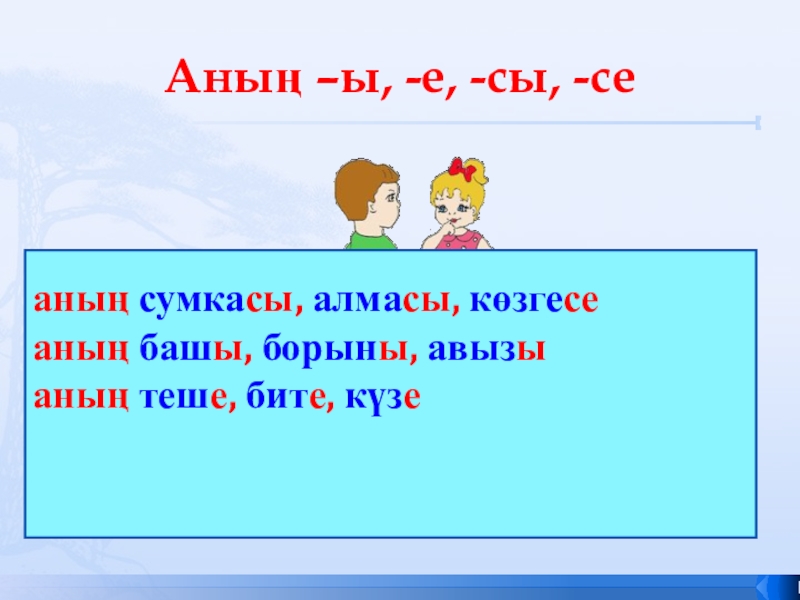 Аның –ы, -е, -сы, -се

аның сумкасы, алмасы, көзгесе
аның башы, борыны, авызы
аның теше, бите, күзе